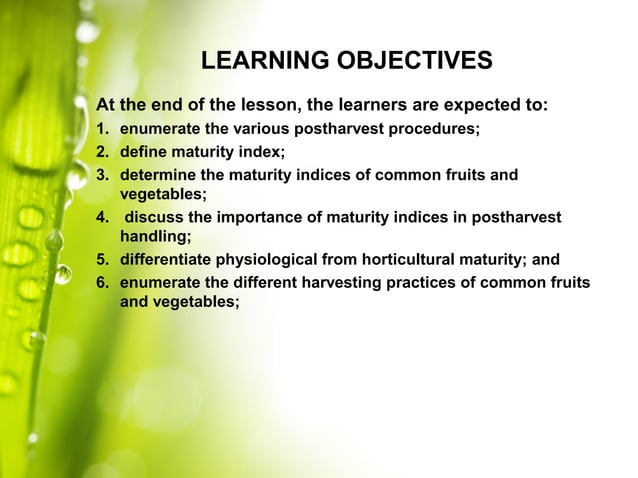 LEARNING OBJECTIVES

At the end of the lesson, the learners are expected to:

1. enumerate the various postharvest procedures;
2. define maturity index;
3. determine the maturity indices of common fruits and vegetables;
4. discuss the importance of maturity indices in postharvest handling;
5. differentiate physiological from horticultural maturity; and
6. enumerate the different harvesting practices of common fruits and vegetables;